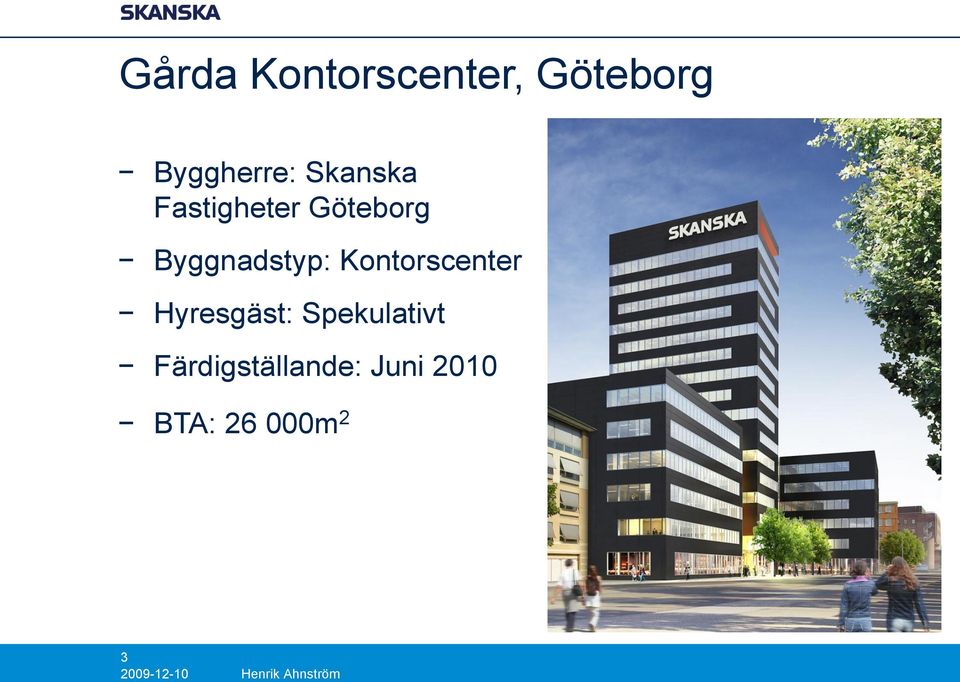 SKANSKA

Gårda Kontorscenter, Göteborg

− Byggherre: Skanska Fastigheter Göteborg

− Byggnadstyp: Kontorscenter

− Hyresgäst: Spekulativt

− Färdigställande: Juni 2010

− BTA: 26 000$m^2$

SKANSKA

3
2009-12-10 Henrik Ahnström